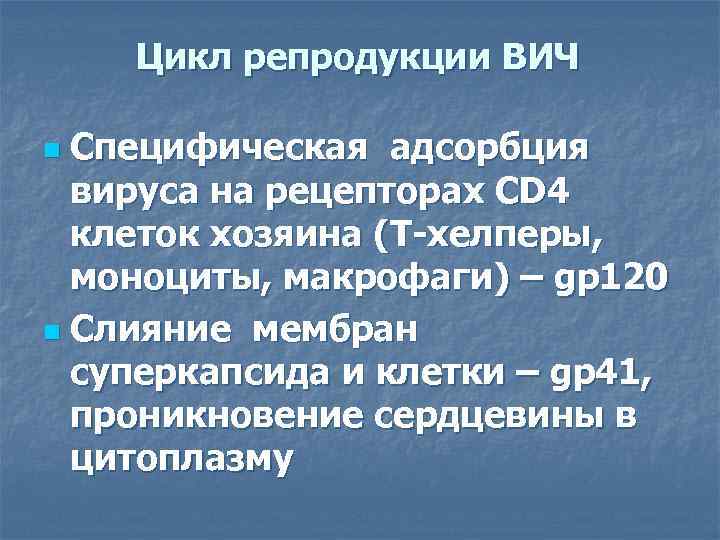 Цикл репродукции ВИЧ

Специфическая адсорбция вируса на рецепторах CD4 клеток хозяина (Т-хелперы, моноциты, макрофаги) – gp120

Слияние мембран суперкапсида и клетки – gp41, проникновение сердцевины в цитоплазму